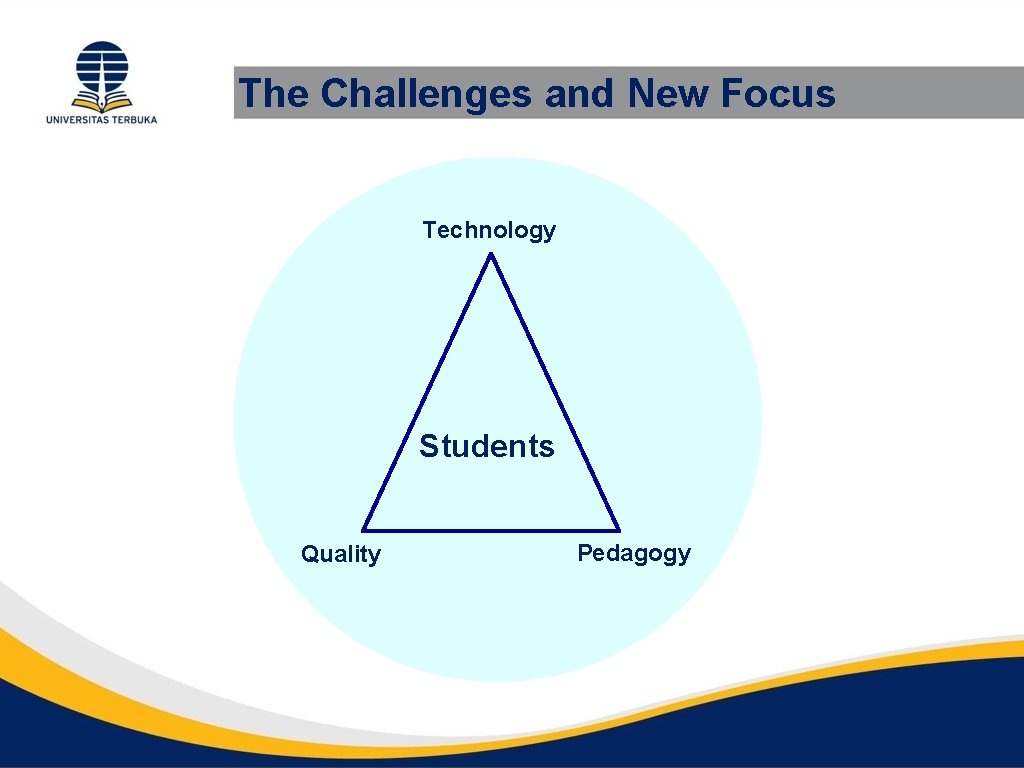 UNIVERSITAS TERBUKA

The Challenges and New Focus

Technology

Students

Quality

Pedagogy